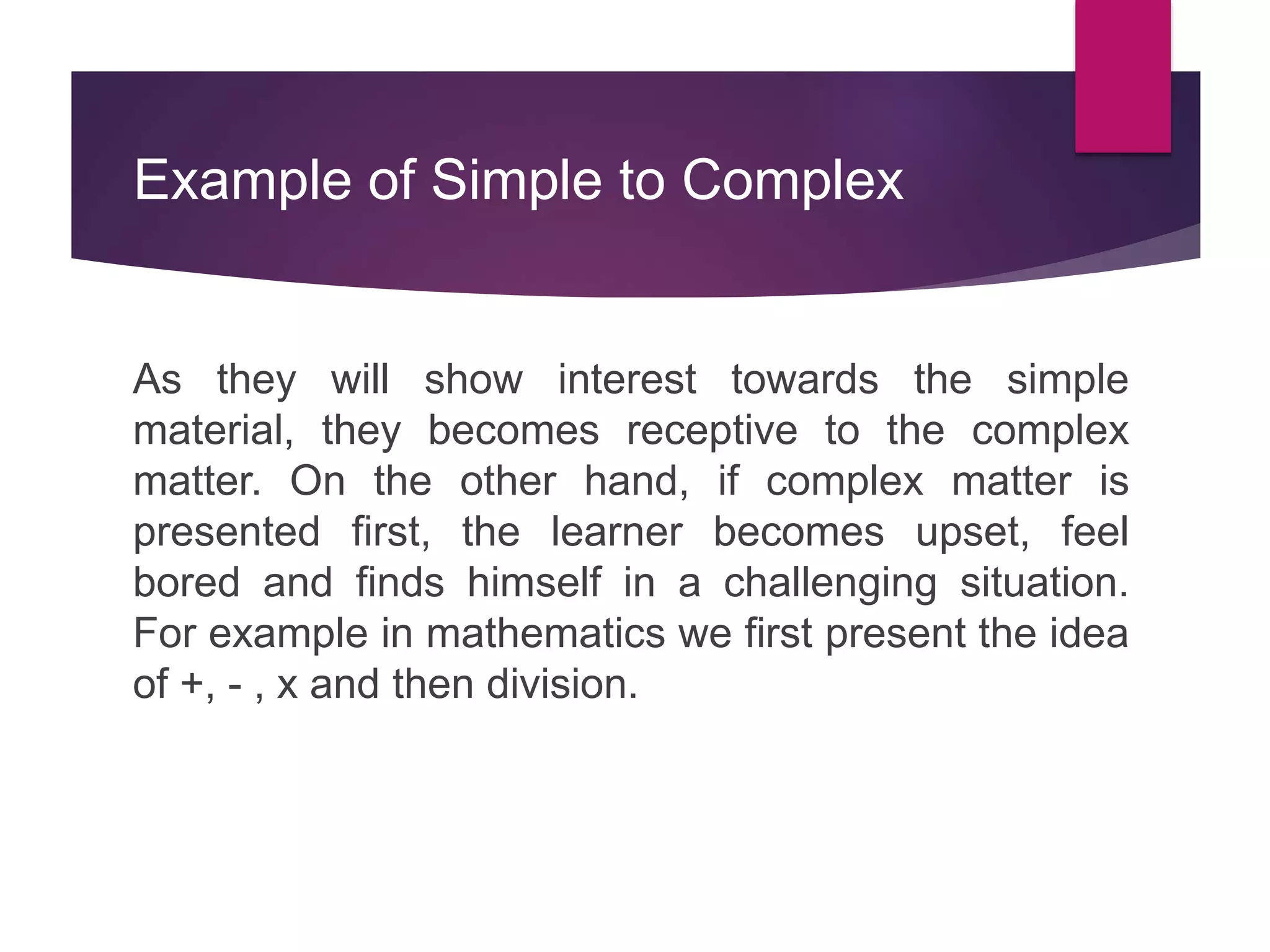 Example of Simple to Complex

As they will show interest towards the simple material, they becomes receptive to the complex matter. On the other hand, if complex matter is presented first, the learner becomes upset, feel bored and finds himself in a challenging situation. For example in mathematics we first present the idea of +, - , x and then division.